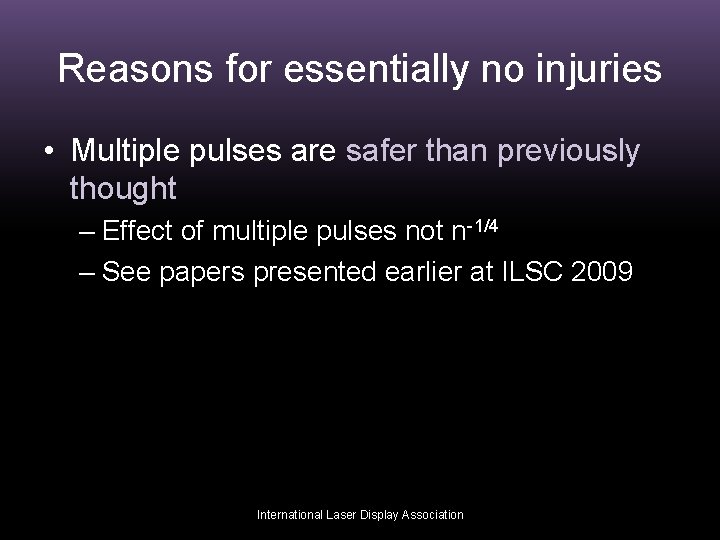 Reasons for essentially no injuries

• Multiple pulses are safer than previously thought
– Effect of multiple pulses not $n^{-1/4}$
– See papers presented earlier at ILSC 2009

International Laser Display Association